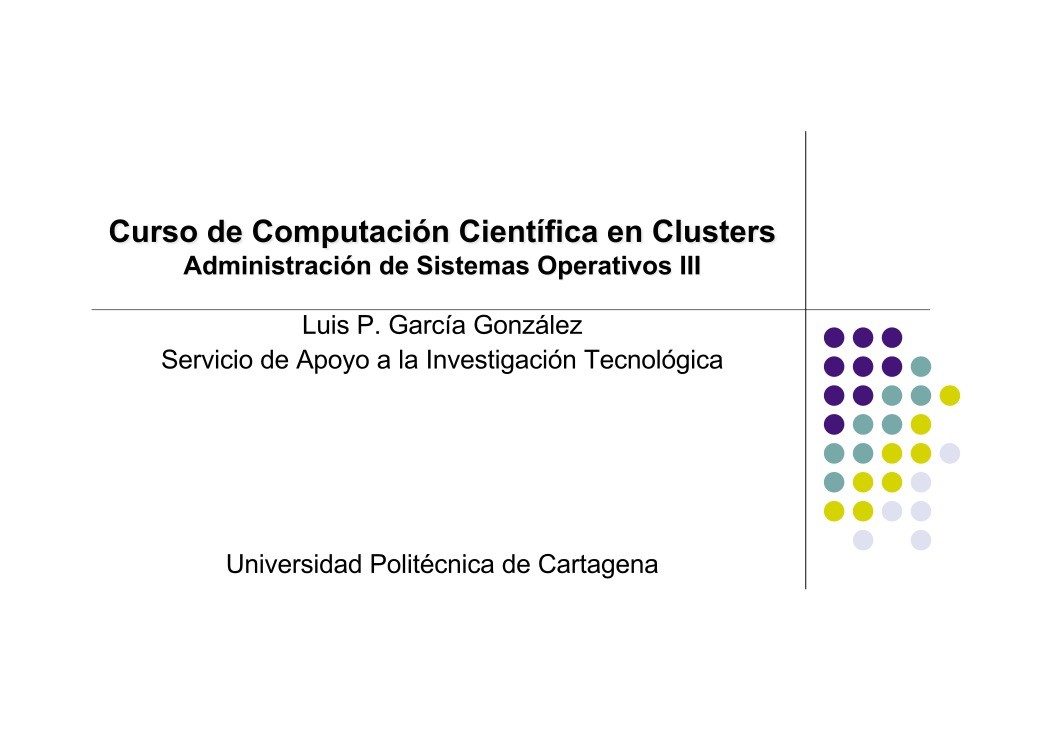 Curso de Computación Científica en Clusters
Administración de Sistemas Operativos III

Luis P. García González
Servicio de Apoyo a la Investigación Tecnológica

Universidad Politécnica de Cartagena